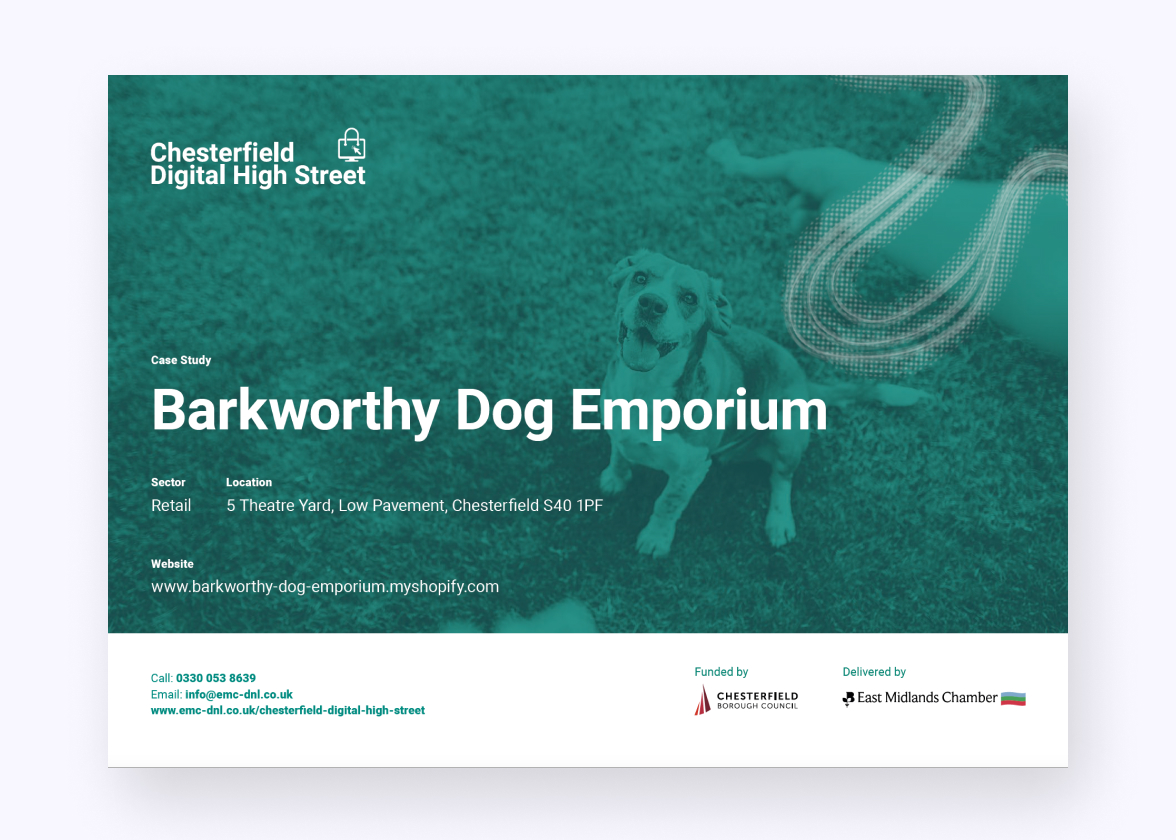 Chesterfield Digital High Street

Case Study

Barkworthy Dog Emporium

Sector
Retail

Location
5 Theatre Yard, Low Pavement, Chesterfield S40 1PF

Website
www.barkworthy-dog-emporium.myshopify.com

Call: 0330 053 8639
Email: info@emc-dnl.co.uk
www.emc-dnl.co.uk/chesterfield-digital-high-street

Funded by
CHESTERFIELD BOROUGH COUNCIL

Delivered by
East Midlands Chamber